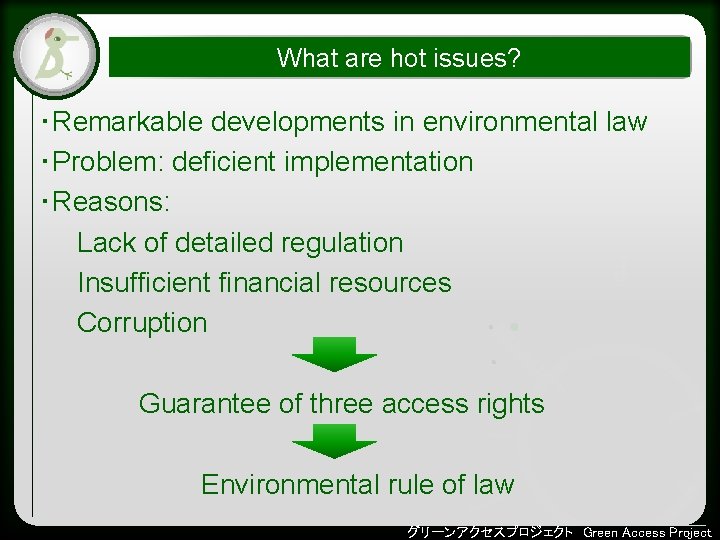 What are hot issues?

・Remarkable developments in environmental law
・Problem: deficient implementation
・Reasons:
Lack of detailed regulation
Insufficient financial resources
Corruption

Guarantee of three access rights

Environmental rule of law

グリーンアクセスプロジェクト Green Access Project